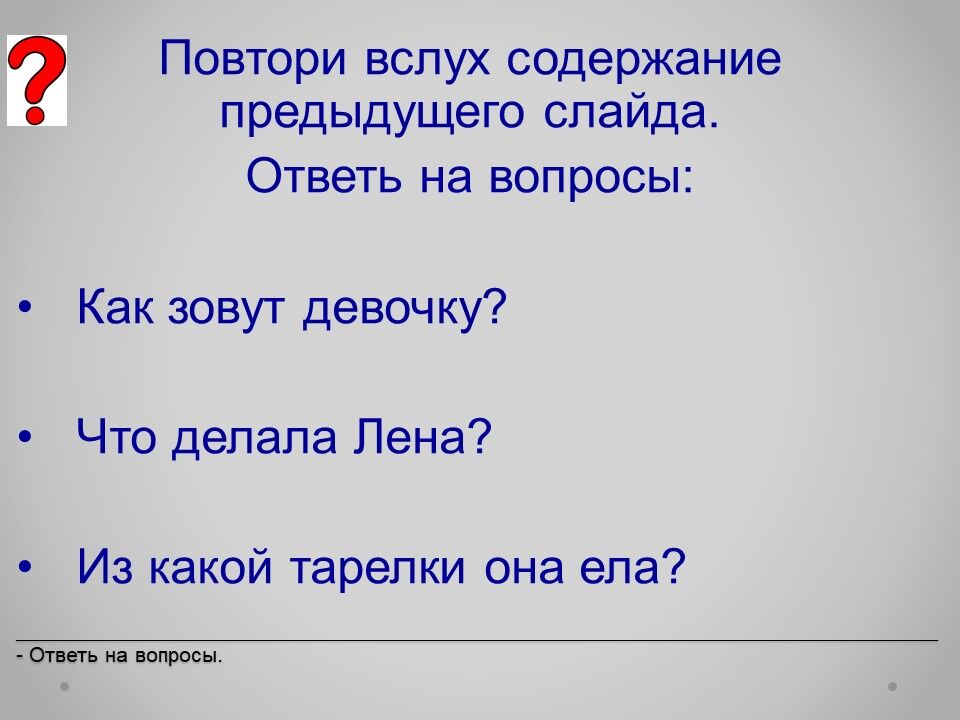 ?

Повтори вслух содержание предыдущего слайда.

Ответь на вопросы:

• Как зовут девочку?

• Что делала Лена?

• Из какой тарелки она ела?

- Ответь на вопросы.